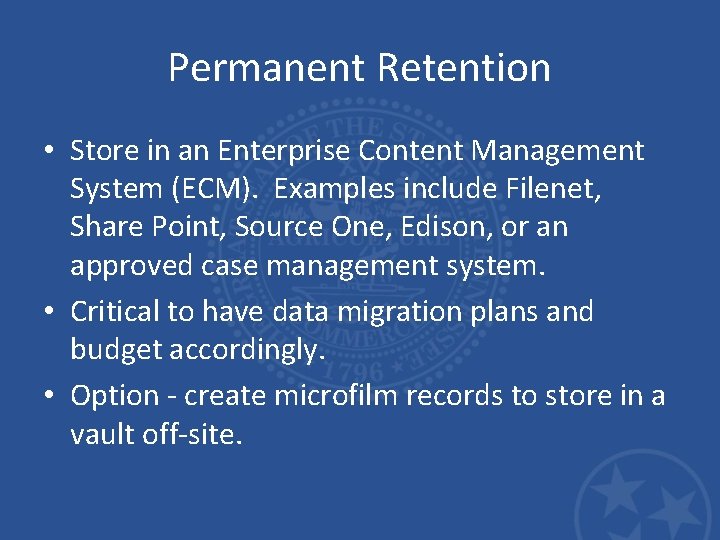 Permanent Retention

• Store in an Enterprise Content Management System (ECM). Examples include Filenet, Share Point, Source One, Edison, or an approved case management system.

• Critical to have data migration plans and budget accordingly.

• Option - create microfilm records to store in a vault off-site.